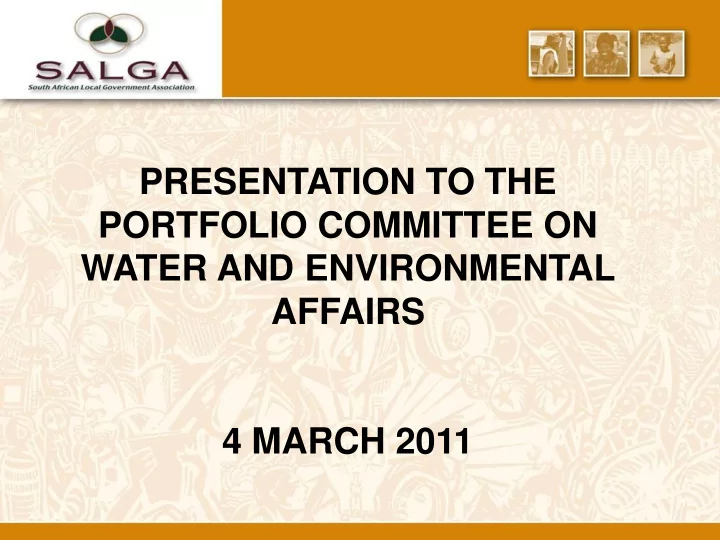 SALGA
South African Local Government Association

PRESENTATION TO THE PORTFOLIO COMMITTEE ON WATER AND ENVIRONMENTAL AFFAIRS

4 MARCH 2011